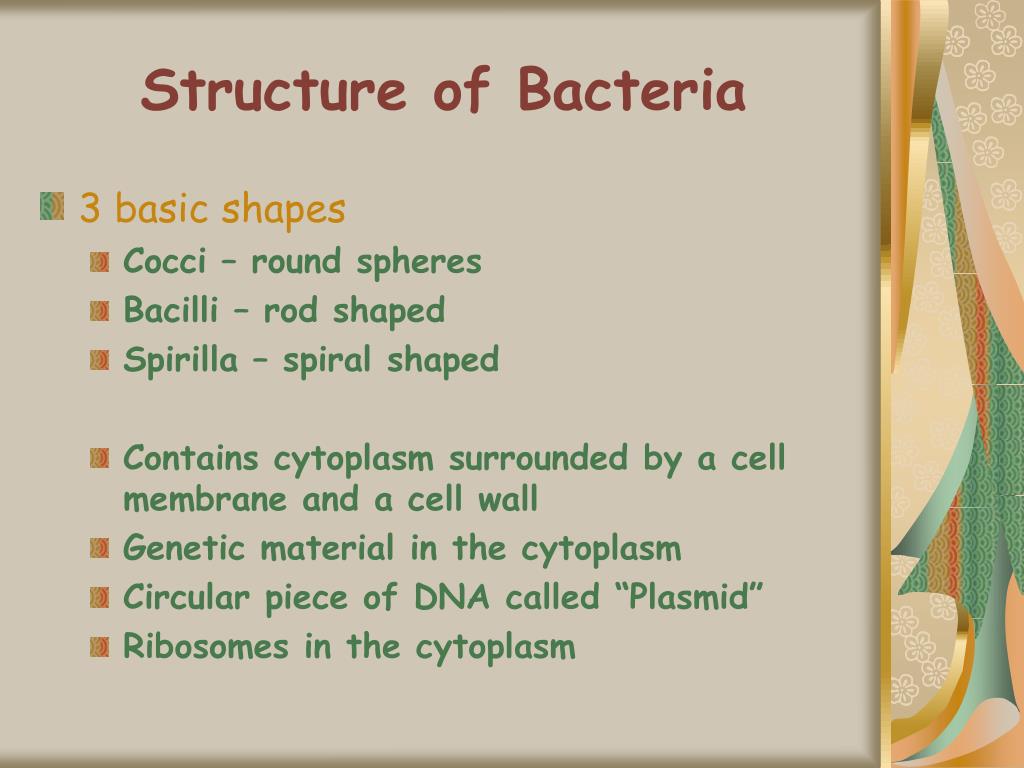 Structure of Bacteria

3 basic shapes

Cocci – round spheres

Bacilli – rod shaped

Spirilla – spiral shaped

Contains cytoplasm surrounded by a cell membrane and a cell wall

Genetic material in the cytoplasm

Circular piece of DNA called “Plasmid”

Ribosomes in the cytoplasm